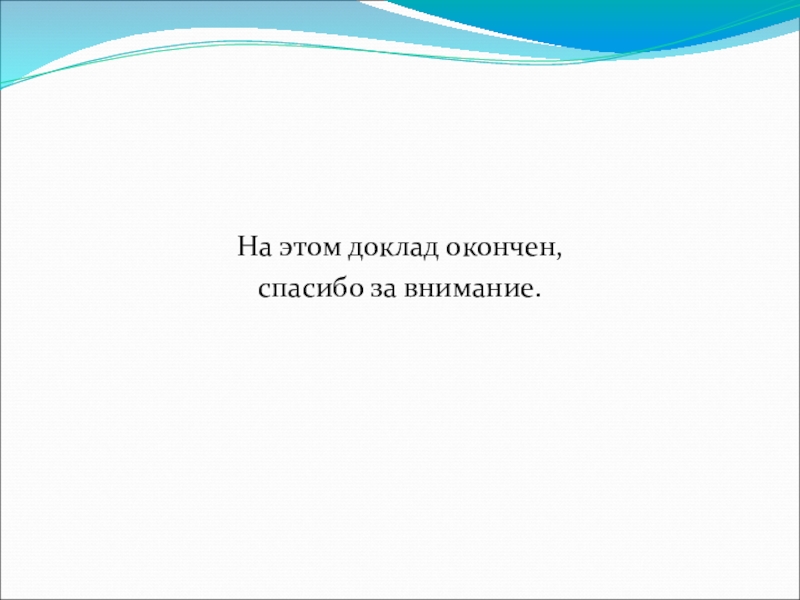 На этом доклад окончен,
спасибо за внимание.